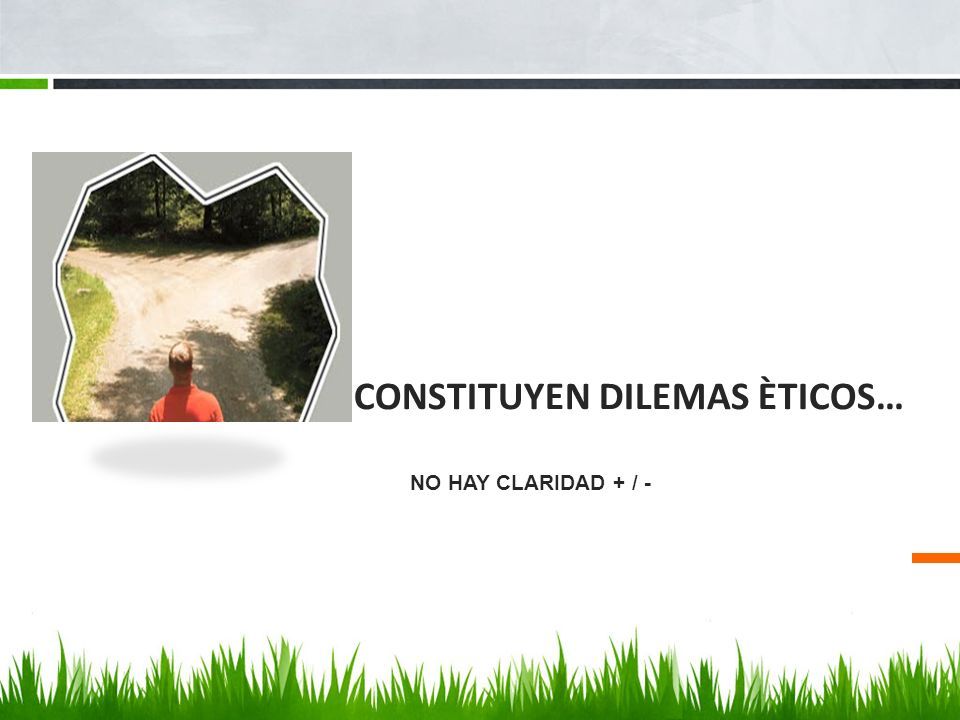 CONSTITUYEN DILEMAS ÈTICOS…

NO HAY CLARIDAD + / -